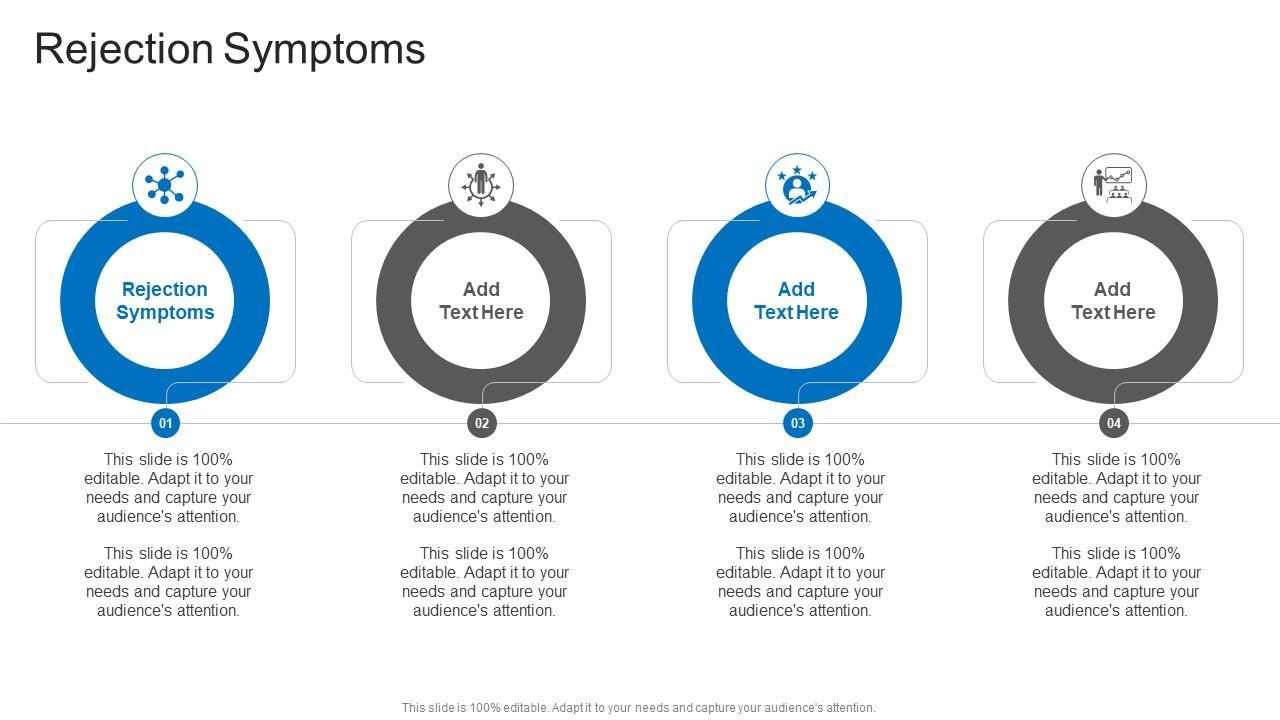 Rejection Symptoms

Rejection Symptoms

01

This slide is 100% editable. Adapt it to your needs and capture your audience's attention.

This slide is 100% editable. Adapt it to your needs and capture your audience's attention.

Add Text Here

02

This slide is 100% editable. Adapt it to your needs and capture your audience's attention.

This slide is 100% editable. Adapt it to your needs and capture your audience's attention.

Add Text Here

03

This slide is 100% editable. Adapt it to your needs and capture your audience's attention.

This slide is 100% editable. Adapt it to your needs and capture your audience's attention.

Add Text Here

04

This slide is 100% editable. Adapt it to your needs and capture your audience's attention.

This slide is 100% editable. Adapt it to your needs and capture your audience's attention.

This slide is 100% editable. Adapt it to your needs and capture your audience's attention.